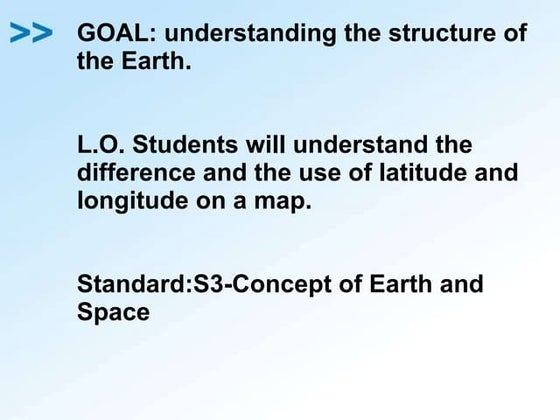 >> GOAL: understanding the structure of the Earth.

L.O. Students will understand the difference and the use of latitude and longitude on a map.

Standard:S3-Concept of Earth and Space